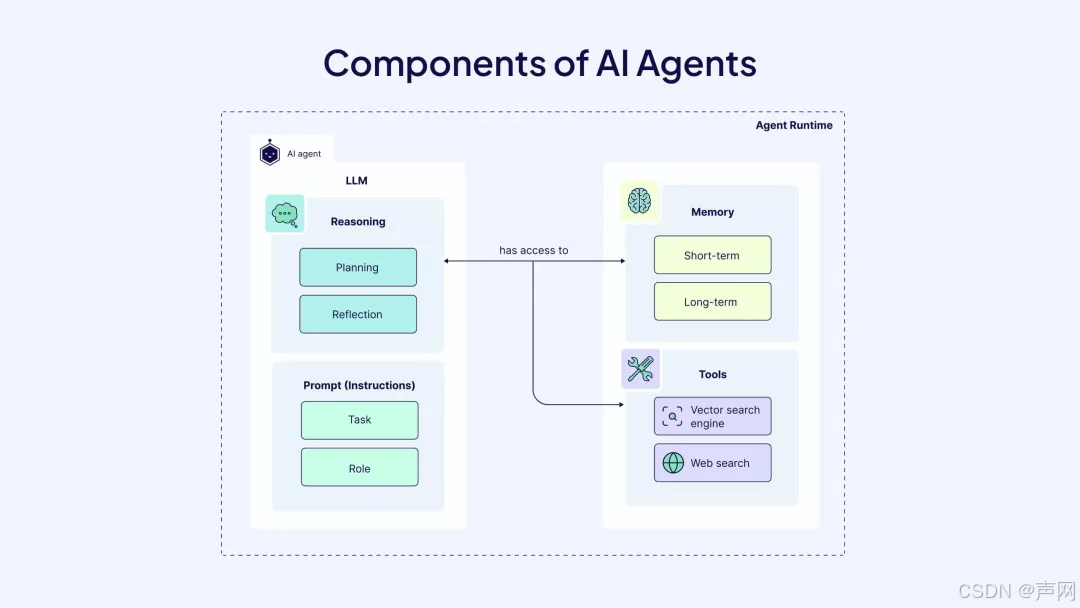 Components of AI Agents

Agent Runtime

AI agent

LLM

Reasoning

Planning

Reflection

Prompt (Instructions)

Task

Role

has access to

Memory

Short-term

Long-term

Tools

Vector search engine

Web search

CSDN @声网